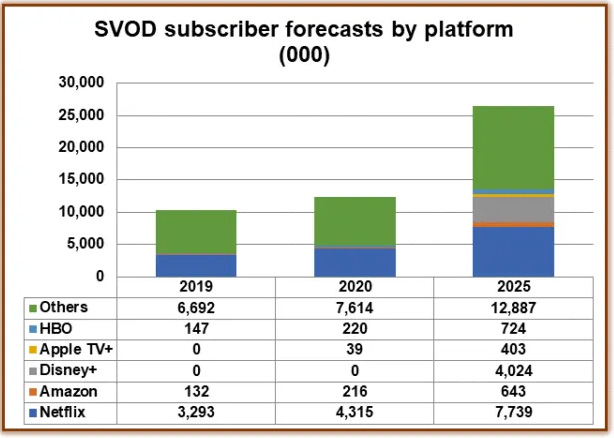 SVOD subscriber forecasts by platform
(000)

30,000
25,000
20,000
15,000
10,000
5,000
0

| | 2019 | 2020 | 2025 |
|---|---|---|---|
| Others | 6,692 | 7,614 | 12,887 |
| HBO | 147 | 220 | 724 |
| Apple TV+ | 0 | 39 | 403 |
| Disney+ | 0 | 0 | 4,024 |
| Amazon | 132 | 216 | 643 |
| Netflix | 3,293 | 4,315 | 7,739 |